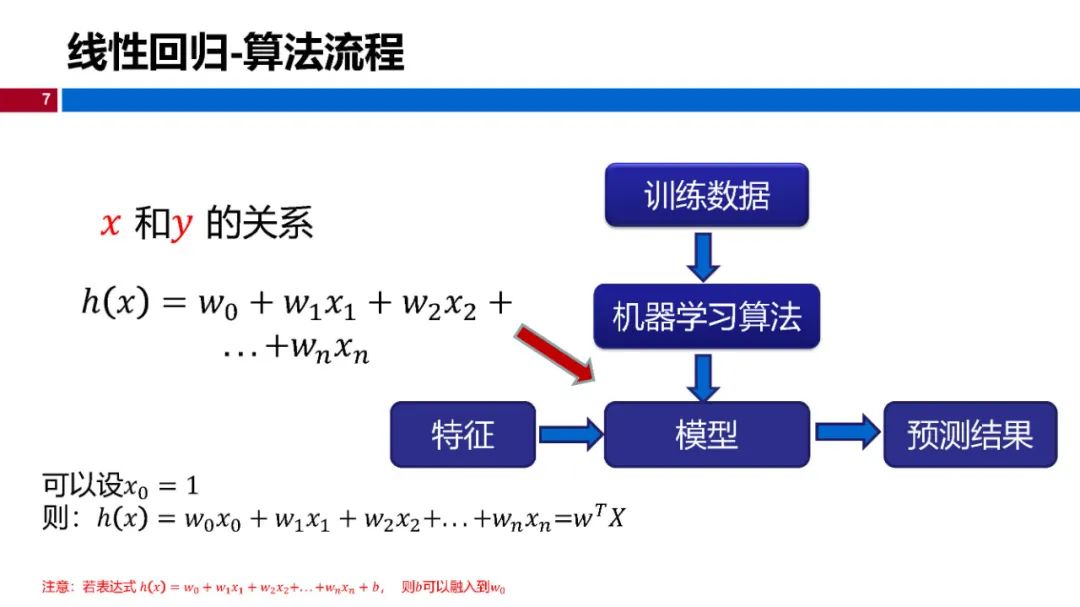 线性回归-算法流程

7

$x$ 和$y$ 的关系

$h(x) = w_0 + w_1x_1 + w_2x_2 + \ldots + w_nx_n$

训练数据

机器学习算法

特征

模型

预测结果

可以设$x_0 = 1$
则：$h(x) = w_0x_0 + w_1x_1 + w_2x_2 + \ldots + w_nx_n = w^TX$

注意：若表达式 $h(x) = w_0 + w_1x_1 + w_2x_2 + \ldots + w_nx_n + b$， 则$b$可以融入到$w_0$